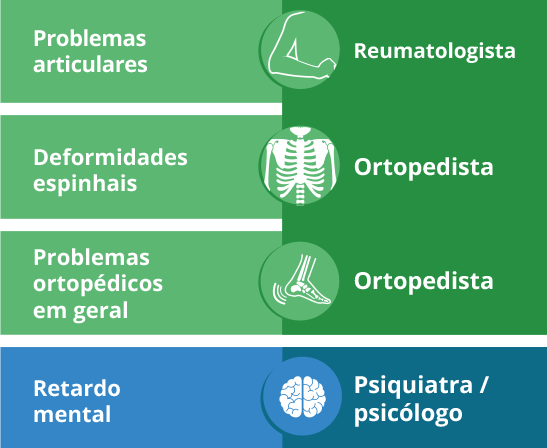 Problemas articulares

Reumatologista

Deformidades espinhais

Ortopedista

Problemas ortopédicos em geral

Ortopedista

Retardo mental

Psiquiatra / psicólogo